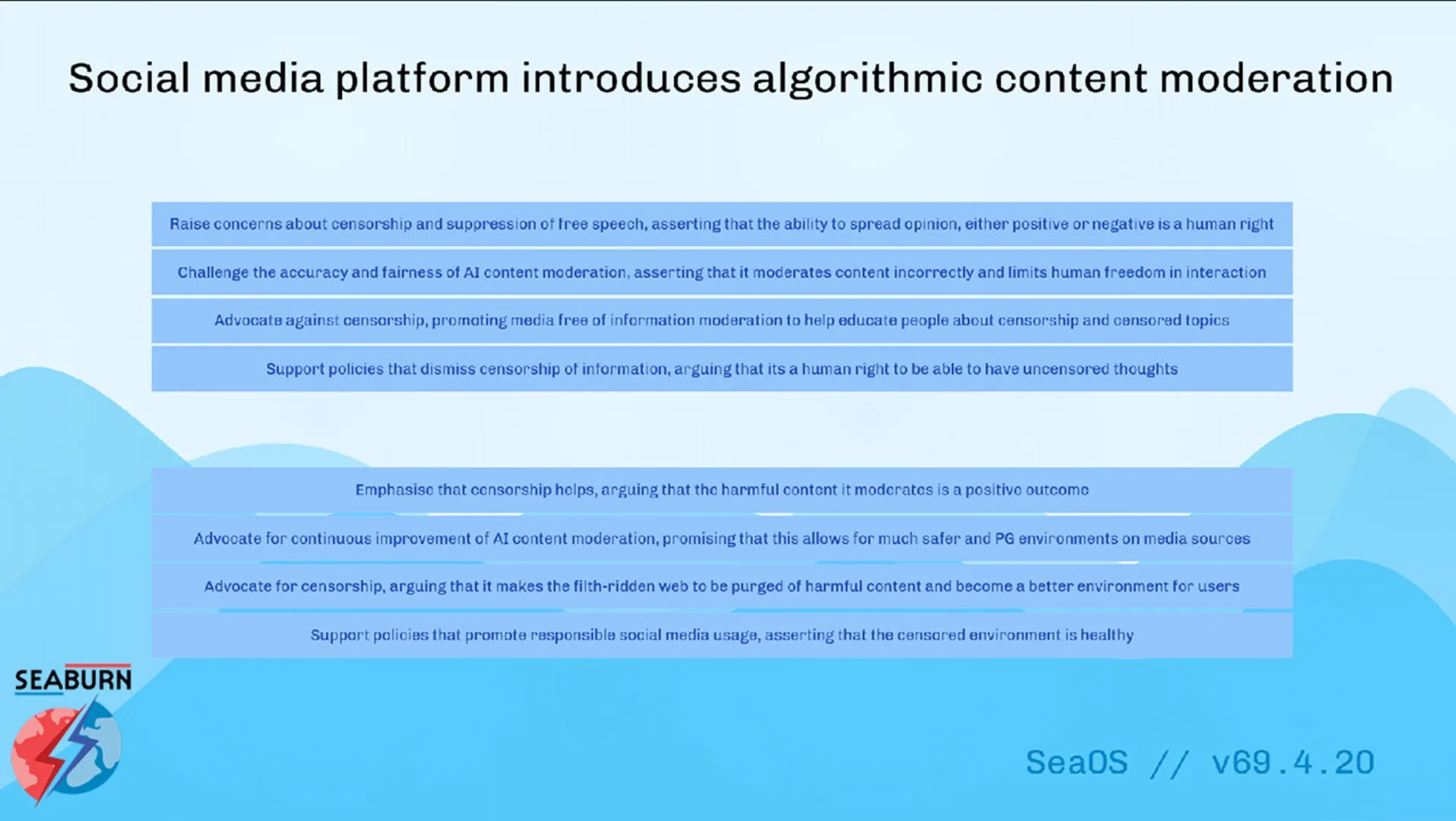 Social media platform introduces algorithmic content moderation

Raise concerns about censorship and suppression of free speech, asserting that the ability to spread opinion, either positive or negative is a human right

Challenge the accuracy and fairness of AI content moderation, asserting that it moderates content incorrectly and limits human freedom in interaction

Advocate against censorship, promoting media free of information moderation to help educate people about censorship and censored topics

Support policies that dismiss censorship of information, arguing that its a human right to be able to have uncensored thoughts

Emphasise that censorship helps, arguing that the harmful content it moderates is a positive outcome

Advocate for continuous improvement of AI content moderation, promising that this allows for much safer and PG environments on media sources

Advocate for censorship, arguing that it makes the filth-ridden web to be purged of harmful content and become a better environment for users

Support policies that promote responsible social media usage, asserting that the censored environment is healthy

SEABURN

SeaOS // v69.4.20